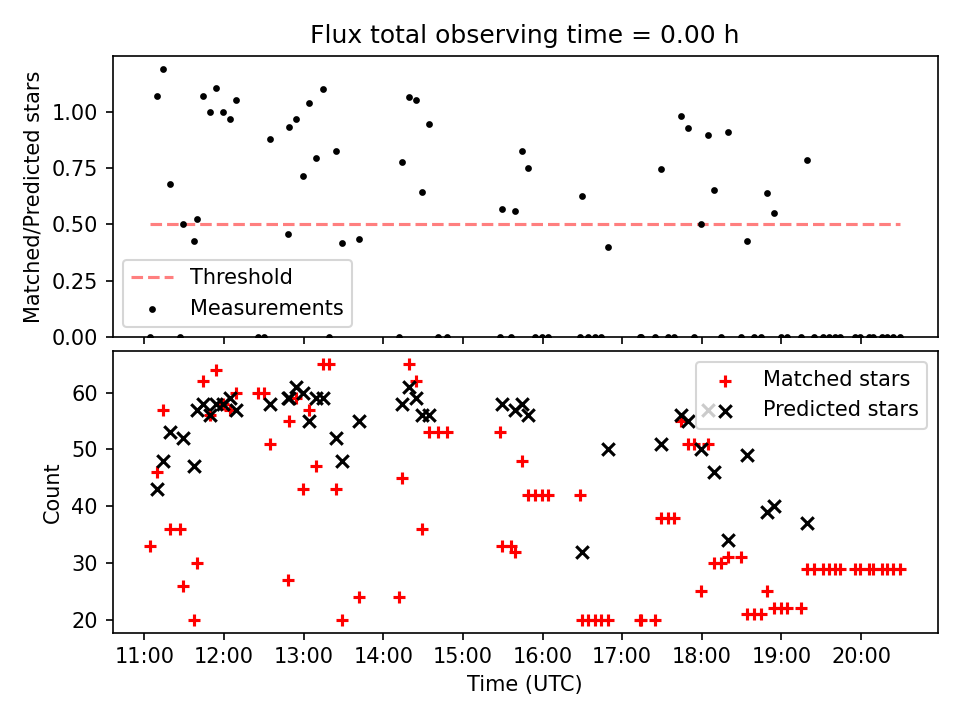 Flux total observing time = 0.00 h

Matched/Predicted stars

1.00
0.75
0.50
0.25
0.00

Threshold
Measurements

Matched stars
Predicted stars

Count

60
50
40
30
20

11:00 12:00 13:00 14:00 15:00 16:00 17:00 18:00 19:00 20:00

Time (UTC)